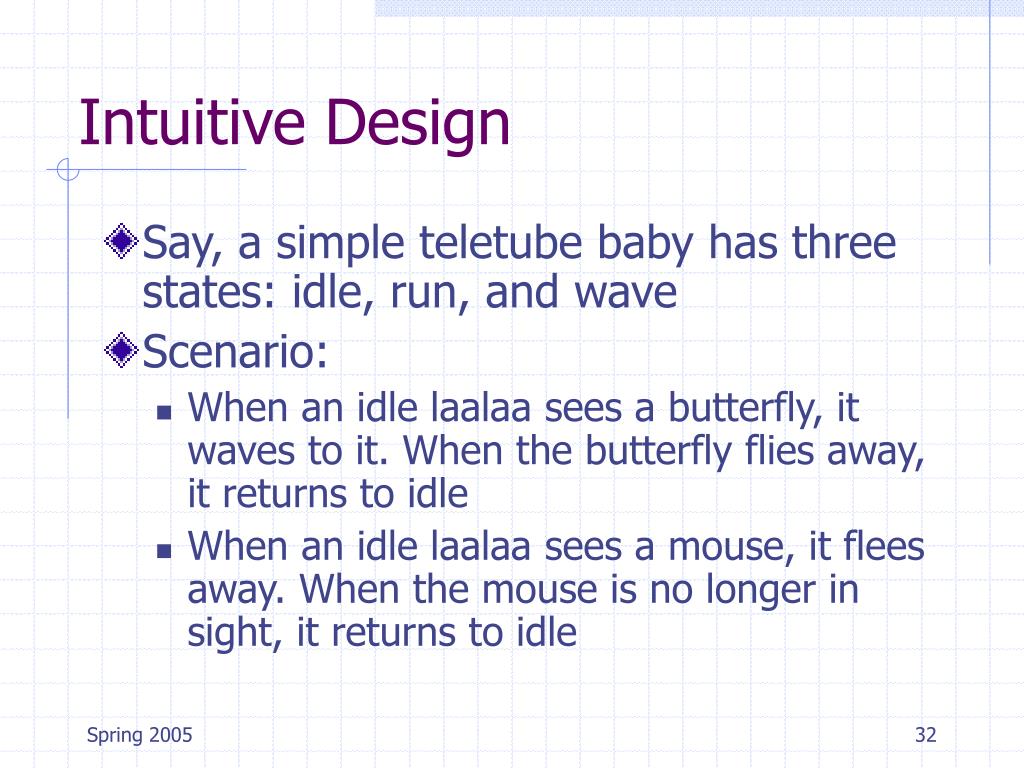 Intuitive Design

Say, a simple teletube baby has three states: idle, run, and wave

Scenario:

When an idle laalaa sees a butterfly, it waves to it. When the butterfly flies away, it returns to idle

When an idle laalaa sees a mouse, it flees away. When the mouse is no longer in sight, it returns to idle

Spring 2005

32